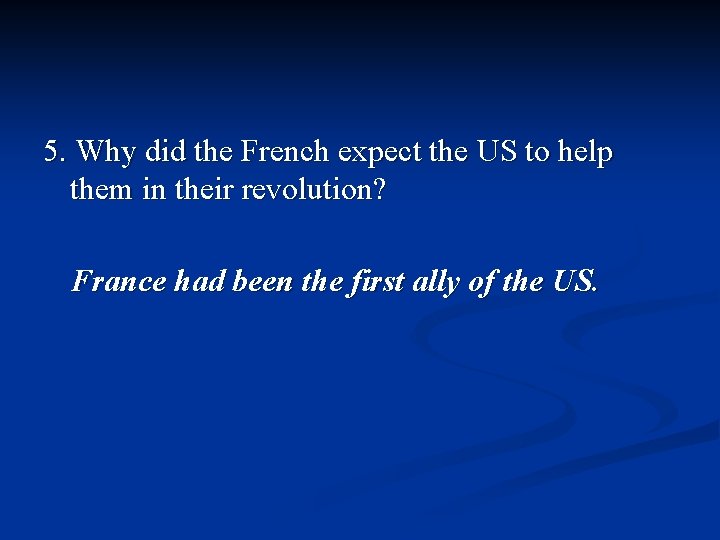 5. Why did the French expect the US to help them in their revolution?

France had been the first ally of the US.